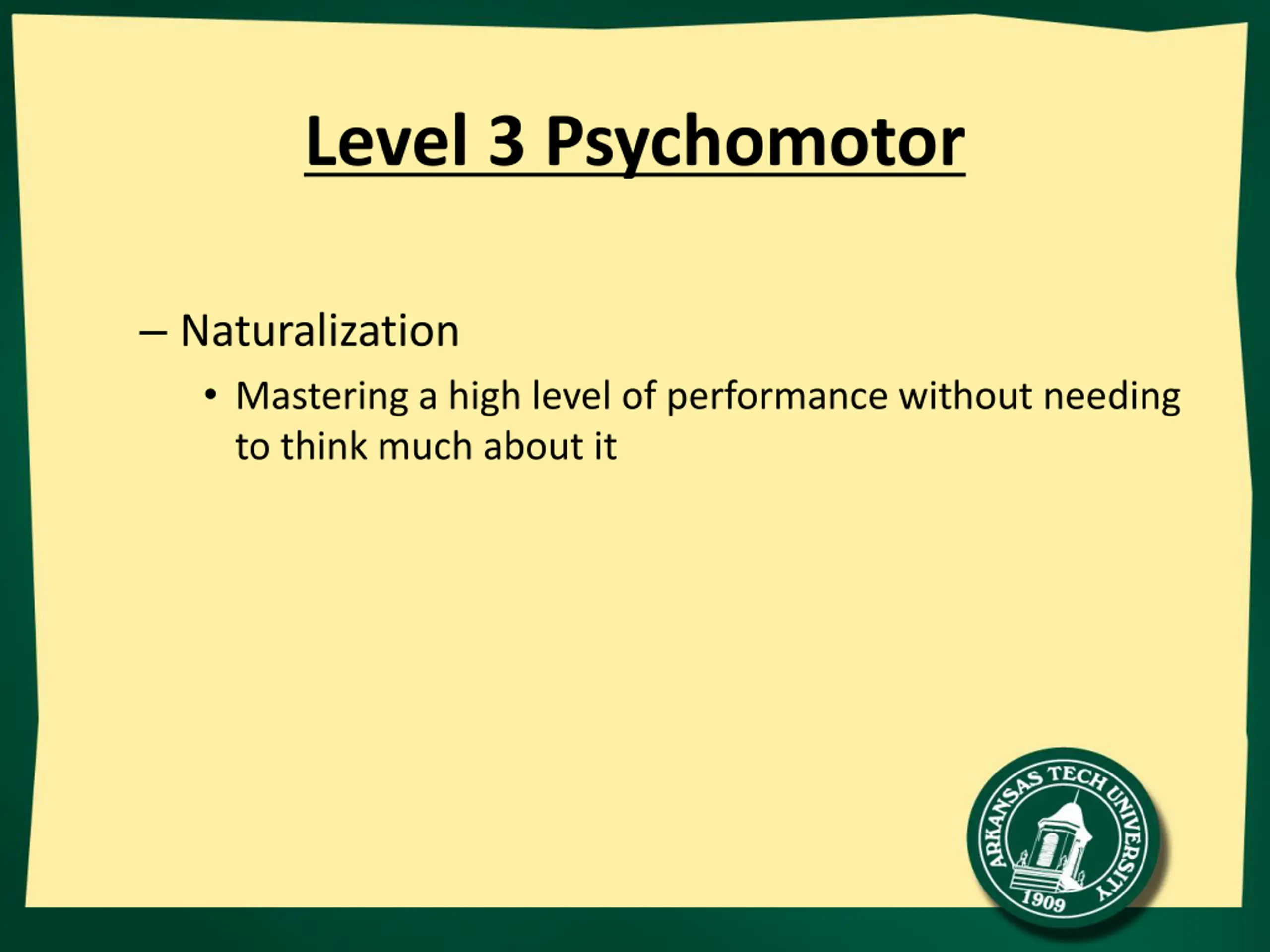 Level 3 Psychomotor

– Naturalization

• Mastering a high level of performance without needing to think much about it

ARKANSAS TECH UNIVERSITY
1909